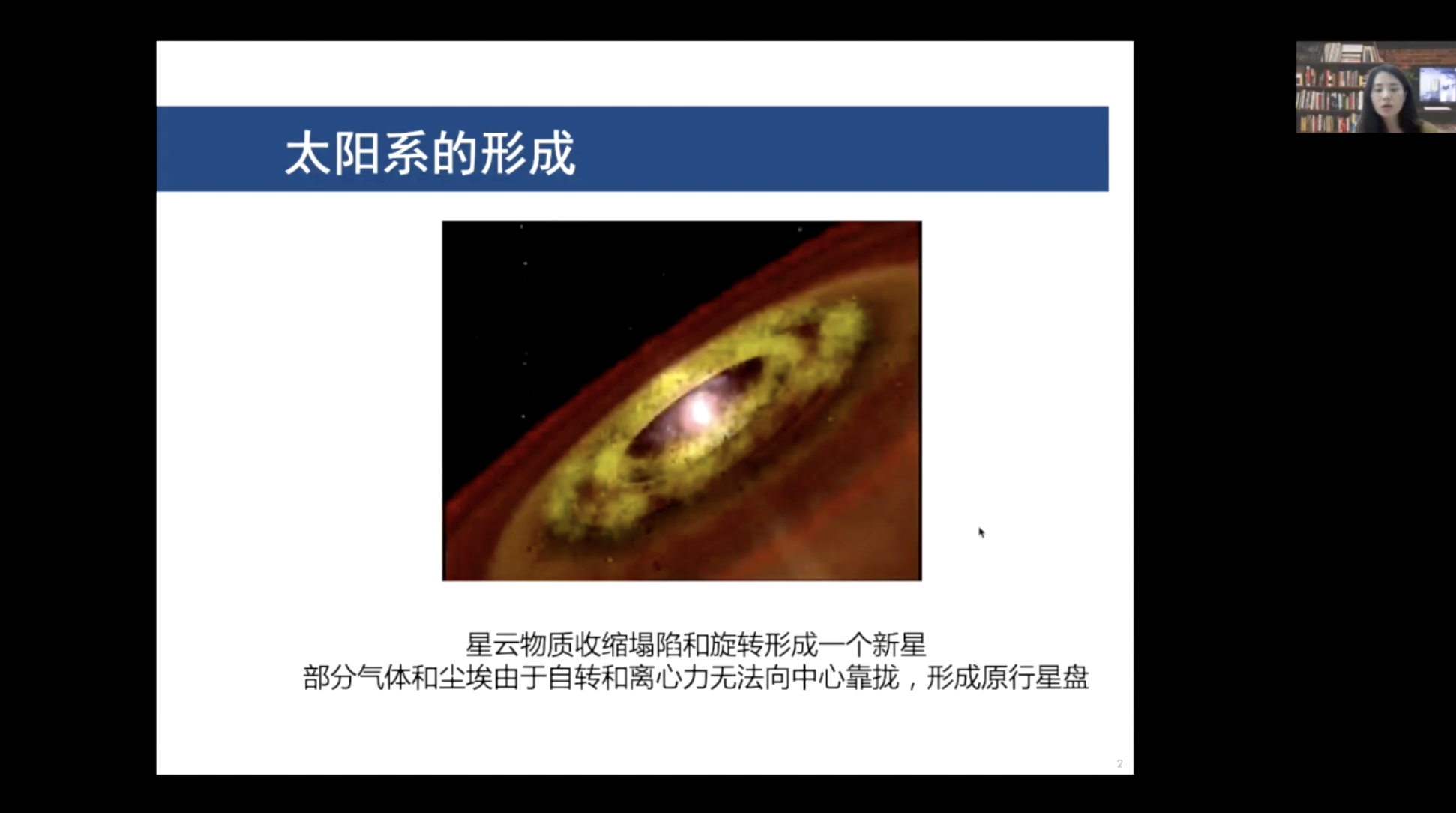 太阳系的形成

星云物质收缩塌陷和旋转形成一个新星
部分气体和尘埃由于自转和离心力无法向中心靠拢，形成原行星盘

2